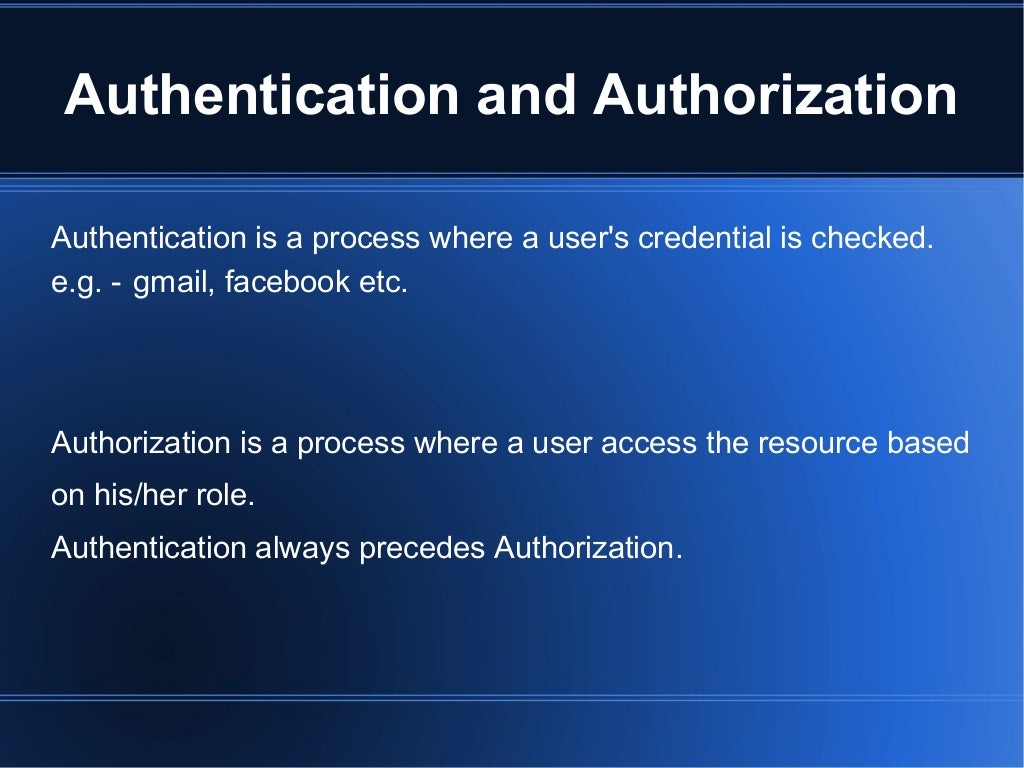 Authentication and Authorization

Authentication is a process where a user's credential is checked. e.g. - gmail, facebook etc.

Authorization is a process where a user access the resource based on his/her role.

Authentication always precedes Authorization.